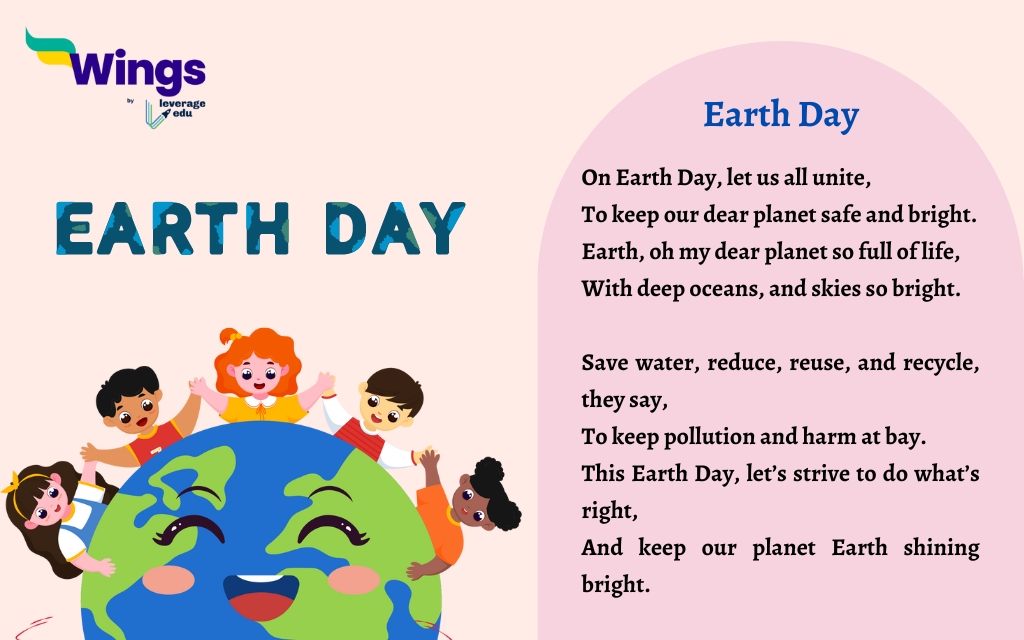 Wings
by leverage edu

EARTH DAY

Earth Day

On Earth Day, let us all unite,
To keep our dear planet safe and bright.
Earth, oh my dear planet so full of life,
With deep oceans, and skies so bright.

Save water, reduce, reuse, and recycle, they say,
To keep pollution and harm at bay.
This Earth Day, let's strive to do what's right,
And keep our planet Earth shining bright.